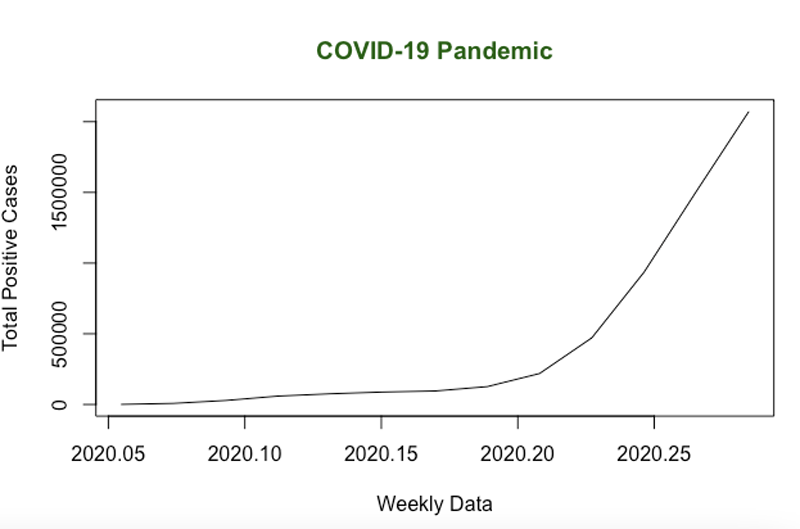 COVID-19 Pandemic

Total Positive Cases

0
500000
1500000

2020.05
2020.10
2020.15
2020.20
2020.25

Weekly Data